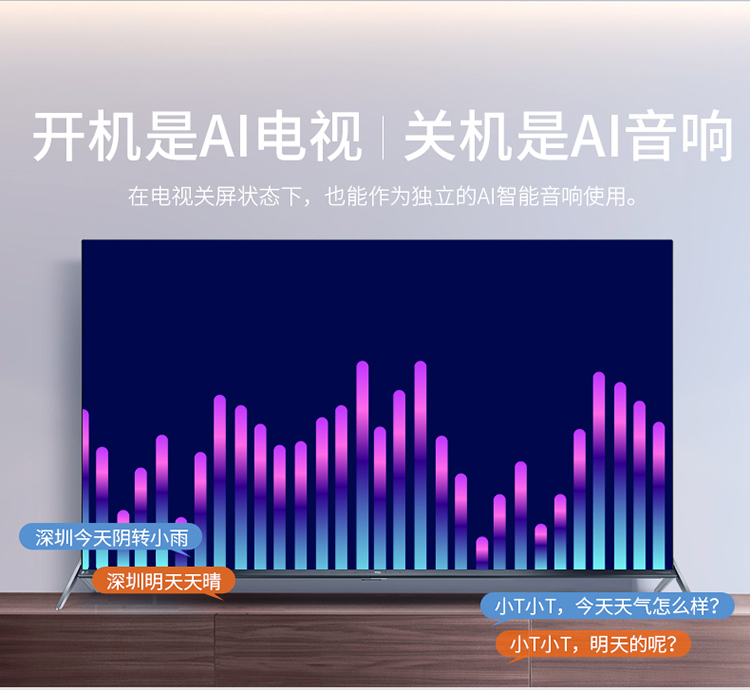 开机是AI电视 | 关机是AI音响

在电视关屏状态下，也能作为独立的AI智能音响使用。

深圳今天阴转小雨

深圳明天天晴

小T小T，今天天气怎么样？

小T小T，明天的呢？